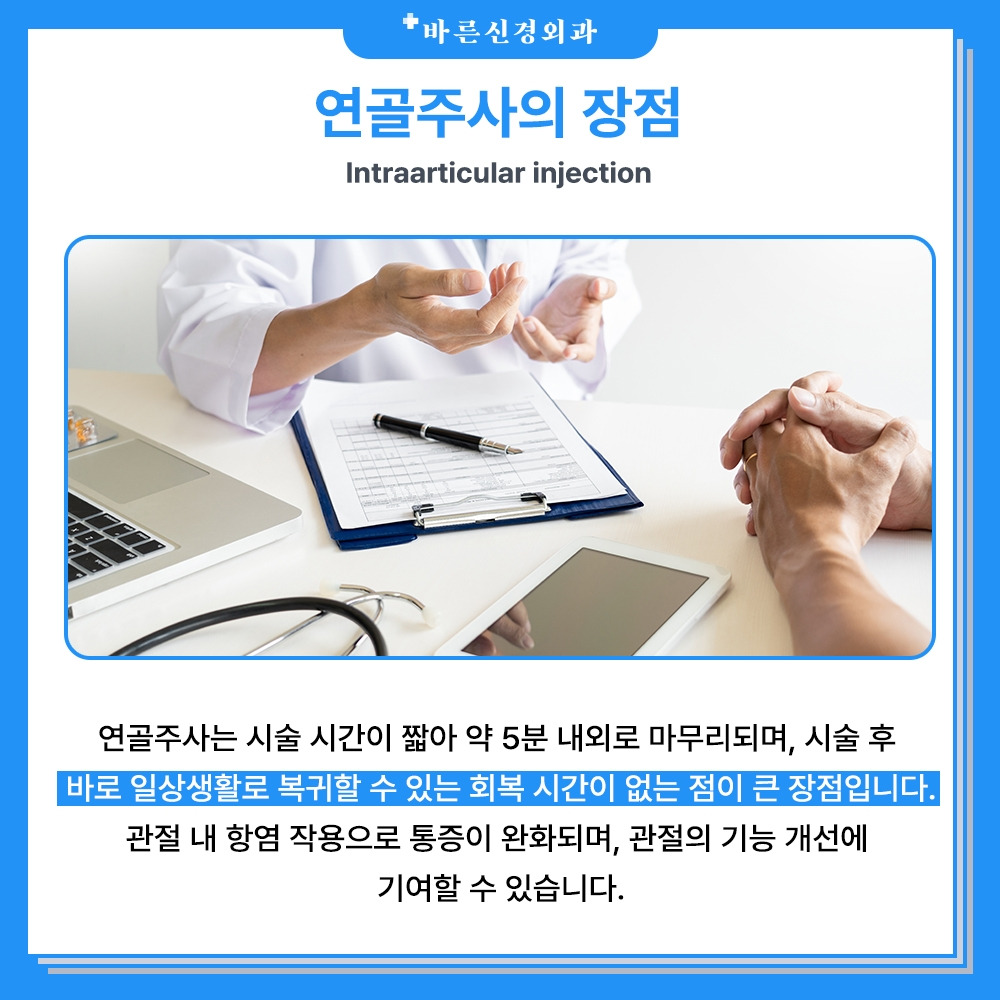 바른신경외과

연골주사의 장점

Intraarticular injection

연골주사는 시술 시간이 짧아 약 5분 내외로 마무리되며, 시술 후 바로 일상생활로 복귀할 수 있는 회복 시간이 없는 점이 큰 장점입니다. 관절 내 항염 작용으로 통증이 완화되며, 관절의 기능 개선에 기여할 수 있습니다.